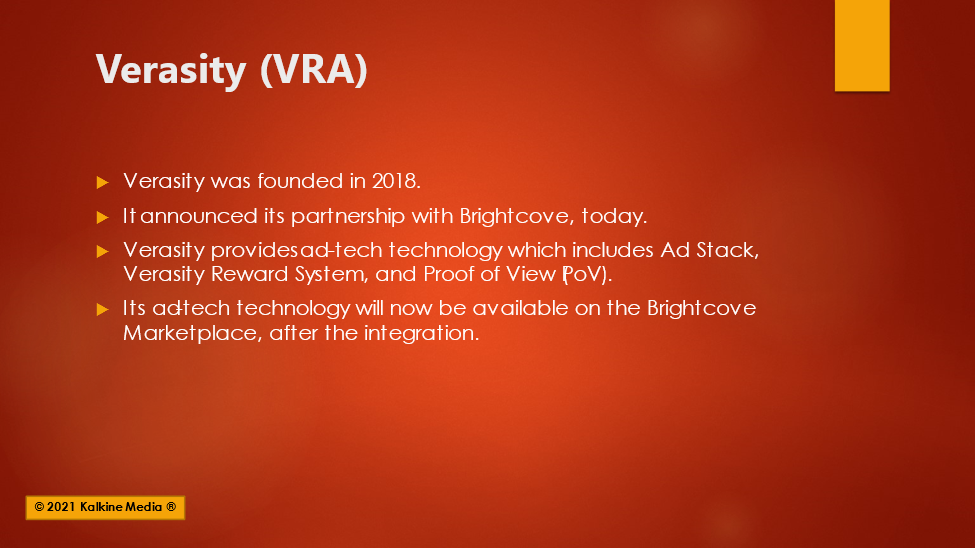 Verasity (VRA)

Verasity was founded in 2018.

It announced its partnership with Brightcove, today.

Verasity provides ad-tech technology which includes Ad Stack, Verasity Reward System, and Proof of View (PoV).

Its ad-tech technology will now be available on the Brightcove Marketplace, after the integration.

© 2021 Kalkine Media ®